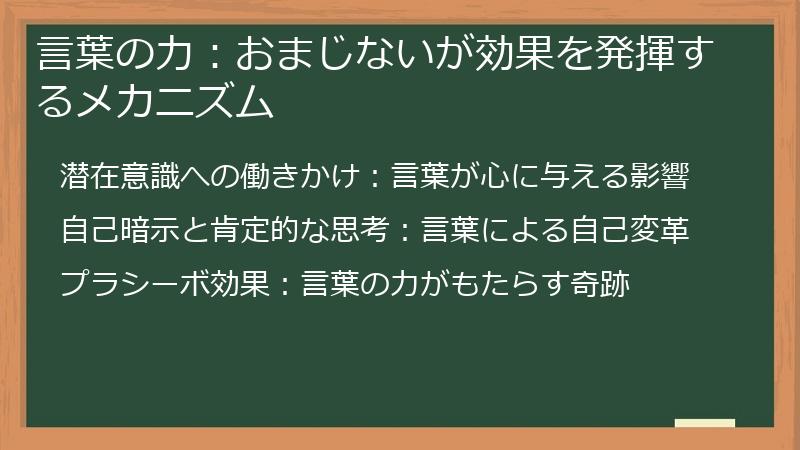 言葉の力：おまじないが効果を発揮するメカニズム

潜在意識への働きかけ：言葉が心に与える影響

自己暗示と肯定的な思考：言葉による自己変革

プラシーボ効果：言葉の力がもたらす奇跡